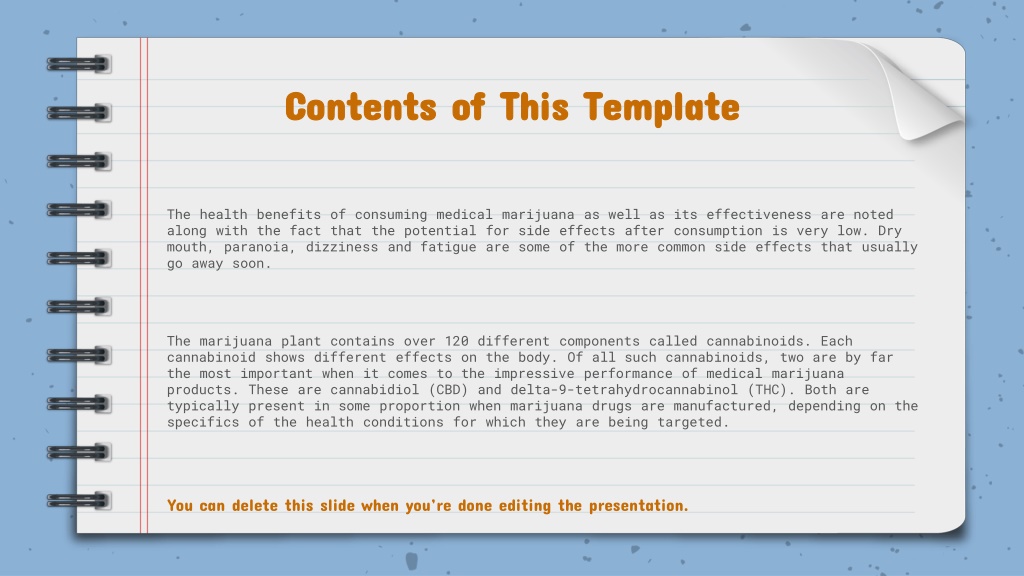 Contents of This Template

The health benefits of consuming medical marijuana as well as its effectiveness are noted along with the fact that the potential for side effects after consumption is very low. Dry mouth, paranoia, dizziness and fatigue are some of the more common side effects that usually go away soon.

The marijuana plant contains over 120 different components called cannabinoids. Each cannabinoid shows different effects on the body. Of all such cannabinoids, two are by far the most important when it comes to the impressive performance of medical marijuana products. These are cannabidiol (CBD) and delta-9-tetrahydrocannabinol (THC). Both are typically present in some proportion when marijuana drugs are manufactured, depending on the specifics of the health conditions for which they are being targeted.

You can delete this slide when you're done editing the presentation.